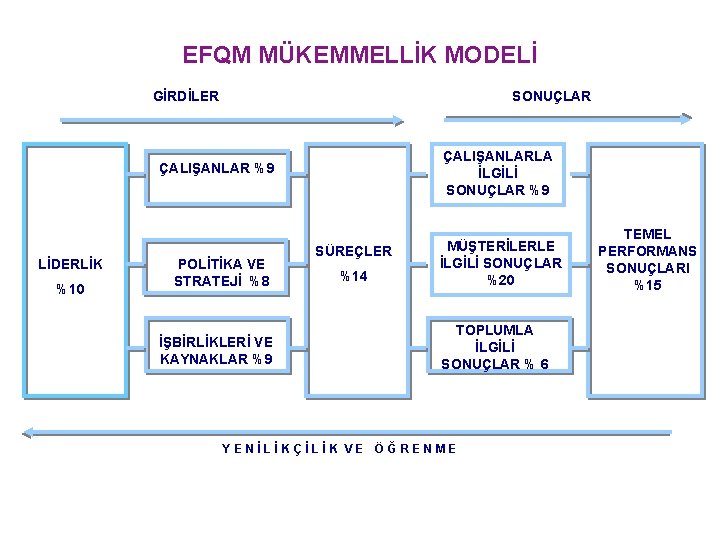 EFQM MÜKEMMELLİK MODELİ

GİRDİLER

SONUÇLAR

LİDERLİK
%10

ÇALIŞANLAR %9

POLİTİKA VE STRATEJİ %8

İŞBİRLİKLERİ VE KAYNAKLAR %9

SÜREÇLER
%14

ÇALIŞANLARLA İLGİLİ SONUÇLAR %9

MÜŞTERİLERLE İLGİLİ SONUÇLAR %20

TOPLUMLA İLGİLİ SONUÇLAR % 6

TEMEL PERFORMANS SONUÇLARI
%15

YENİLİKÇİLİK VE ÖĞRENME